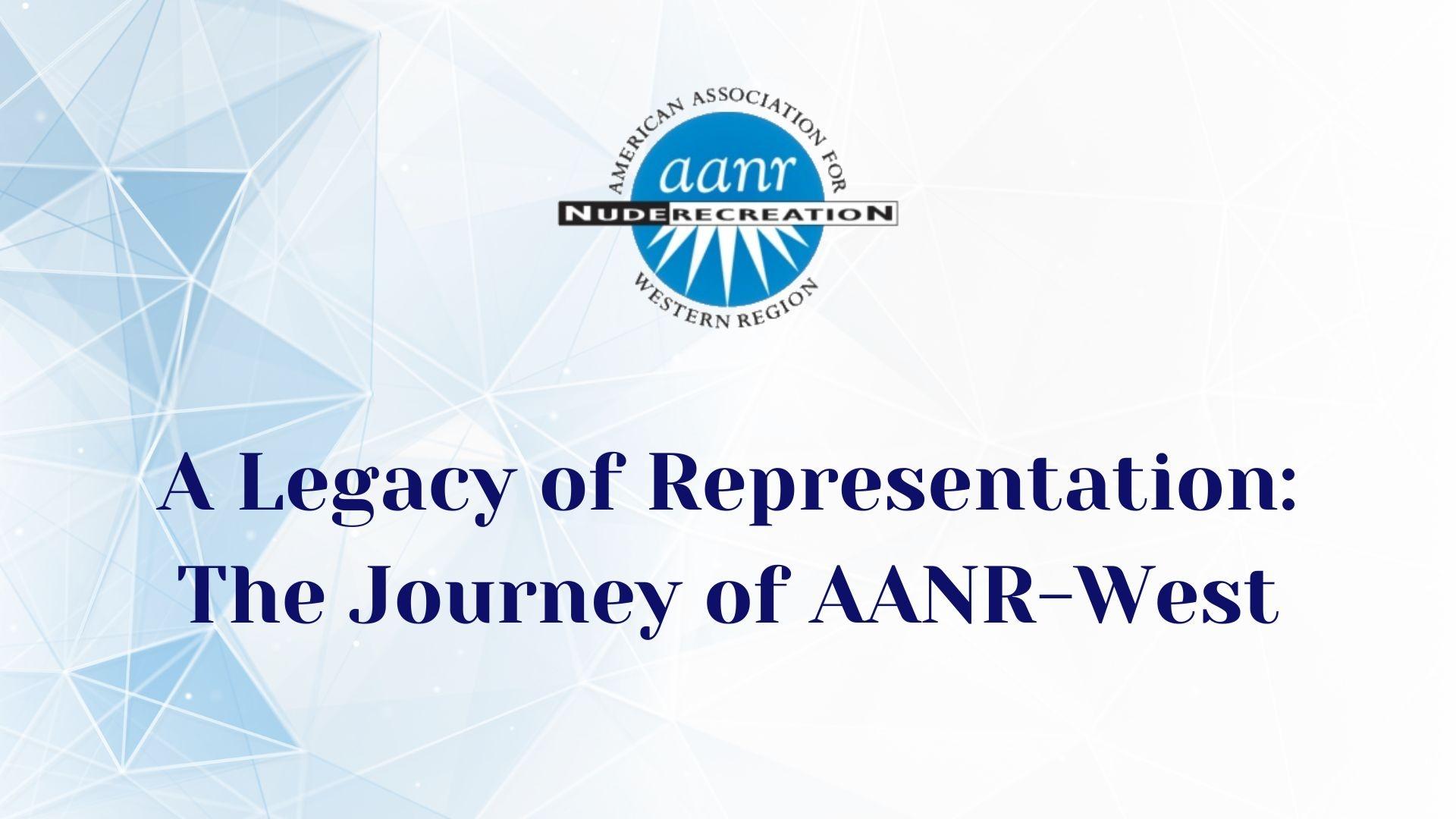 AMERICAN ASSOCIATION FOR
aanr
NUDE RECREATION
WESTERN REGION

A Legacy of Representation: The Journey of AANR-West